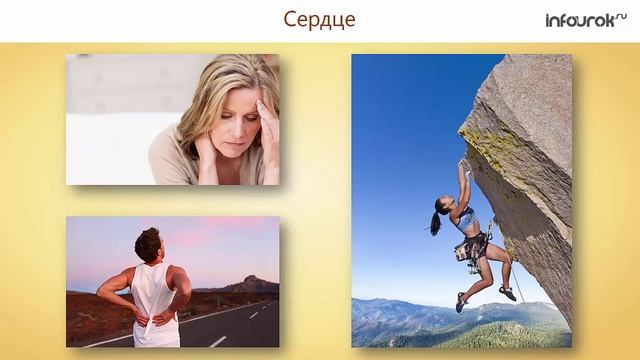 Сердце

infourok.ru